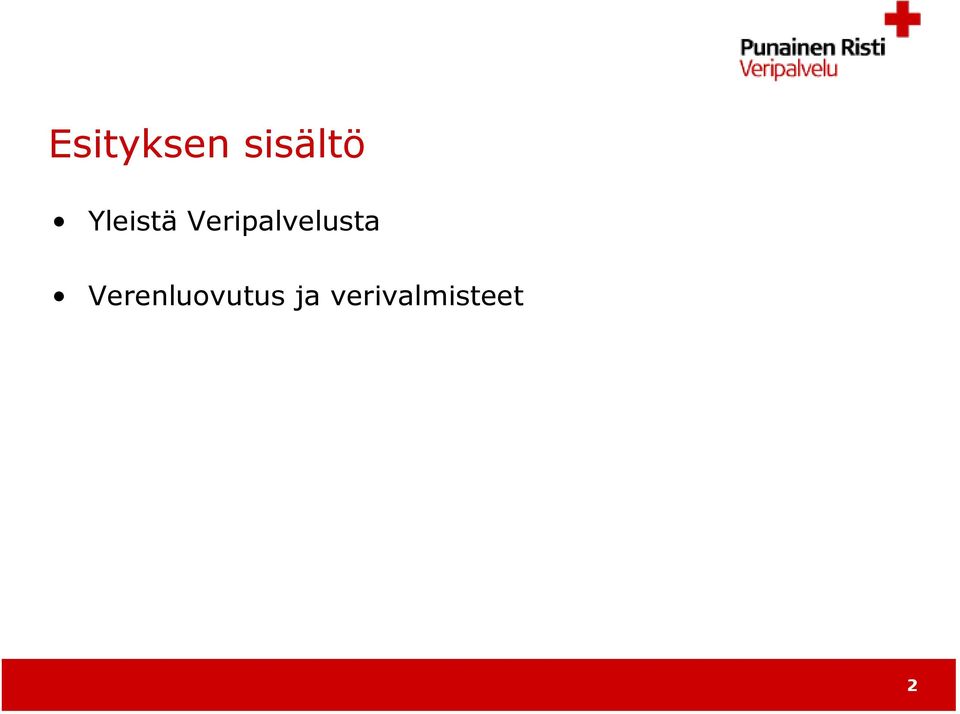 Punainen Risti
Veripalvelu

Esityksen sisältö

• Yleistä Veripalvelusta

• Verenluovutus ja verivalmisteet

2